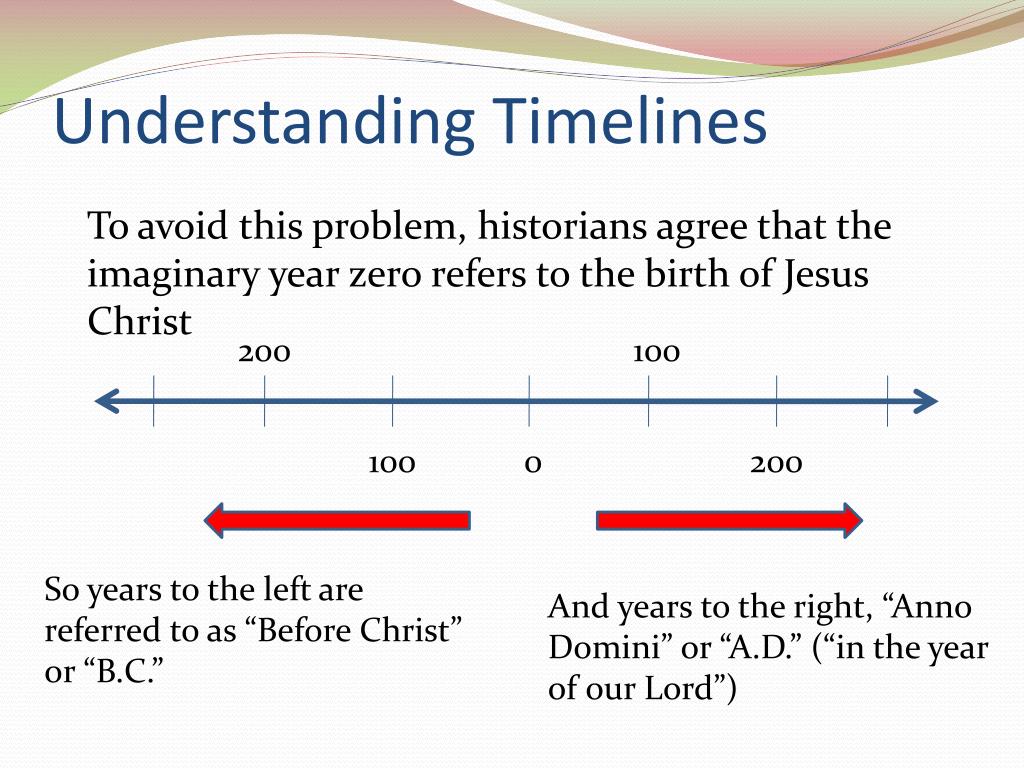 Understanding Timelines

To avoid this problem, historians agree that the imaginary year zero refers to the birth of Jesus Christ

200

100

100

0

200

So years to the left are referred to as “Before Christ” or “B.C.”

And years to the right, “Anno Domini” or “A.D.” (“in the year of our Lord”)